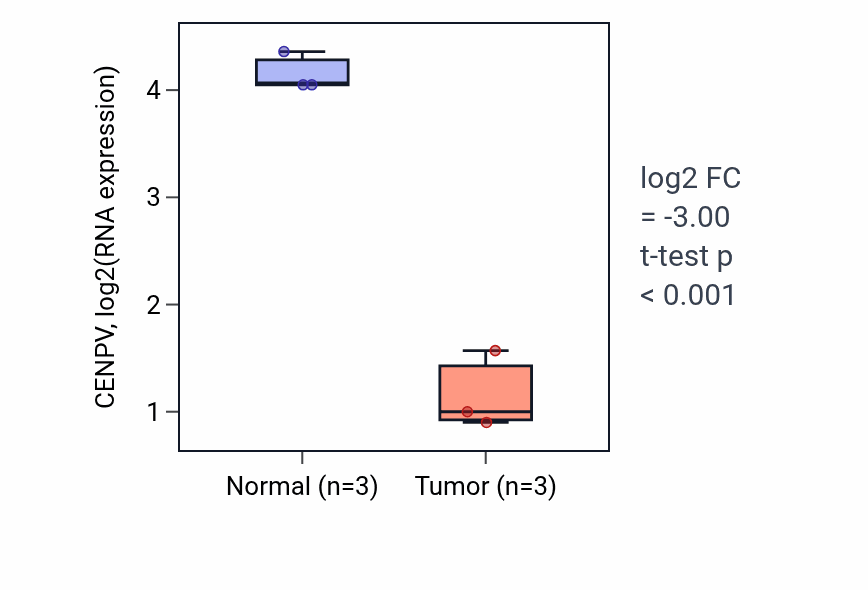 CENPV, log2(RNA expression)

4
3
2
1

Normal (n=3)
Tumor (n=3)

log2 FC
= -3.00
t-test p
< 0.001